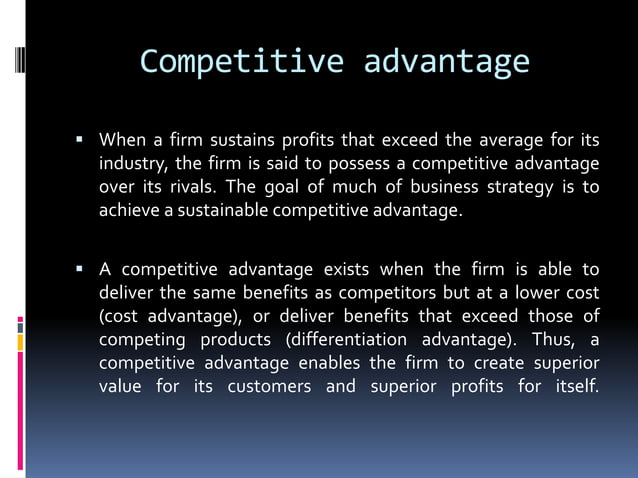 Competitive advantage

▪ When a firm sustains profits that exceed the average for its industry, the firm is said to possess a competitive advantage over its rivals. The goal of much of business strategy is to achieve a sustainable competitive advantage.

▪ A competitive advantage exists when the firm is able to deliver the same benefits as competitors but at a lower cost (cost advantage), or deliver benefits that exceed those of competing products (differentiation advantage). Thus, a competitive advantage enables the firm to create superior value for its customers and superior profits for itself.